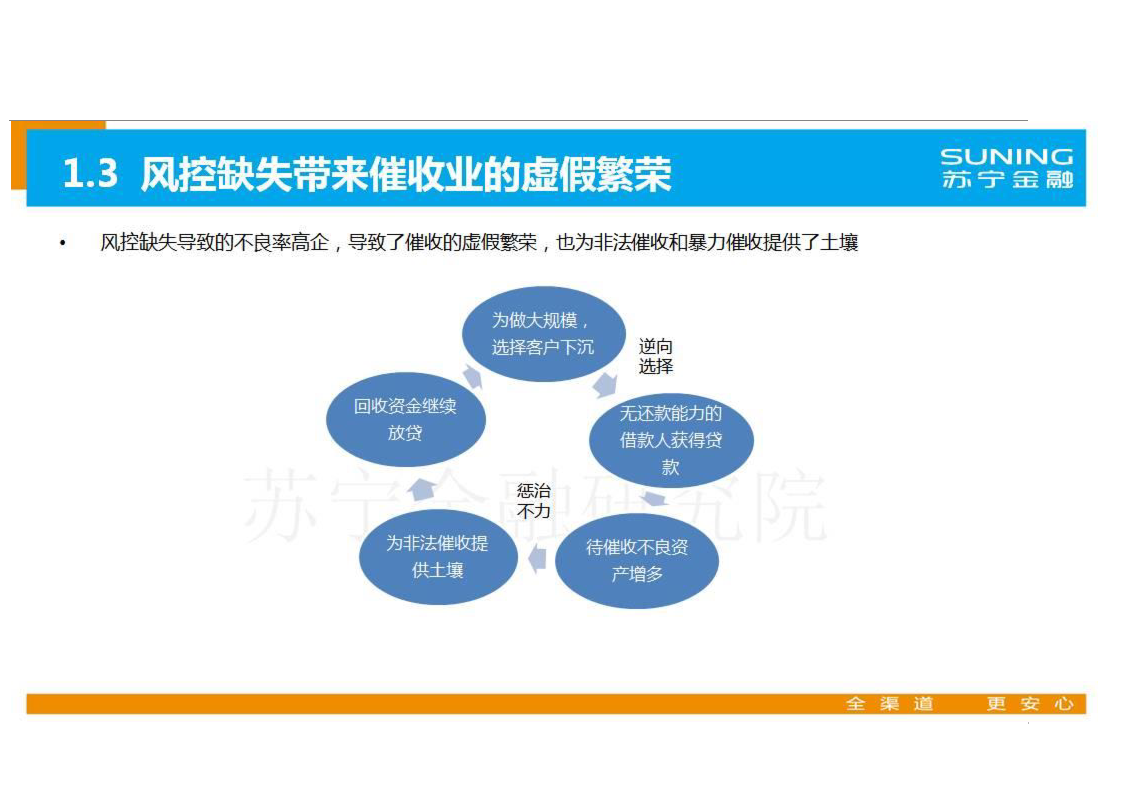 1.3 风控缺失带来催收业的虚假繁荣

SUNING
苏宁金融

• 风控缺失导致的不良率高企，导致了催收的虚假繁荣，也为非法催收和暴力催收提供了土壤

为做大规模，选择客户下沉

逆向选择

无还款能力的借款人获得贷款

待催收不良资产增多

惩治不力

为非法催收提供土壤

回收资金继续放贷

苏宁金融研究院

全渠道 更安心